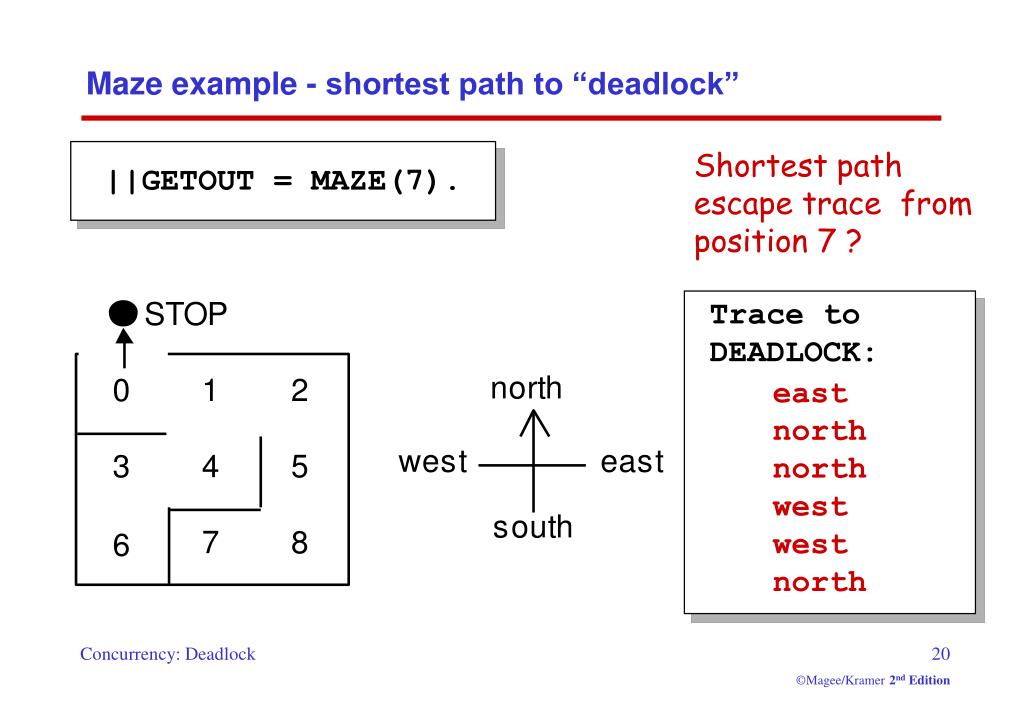 Maze example - shortest path to “deadlock”

||GETOUT = MAZE(7).

Shortest path escape trace from position 7 ?

STOP

0 1 2
3 4 5
6 7 8

north
west east
south

Trace to DEADLOCK:
east
north
north
west
west
north

Concurrency: Deadlock

20

©Magee/Kramer 2nd Edition